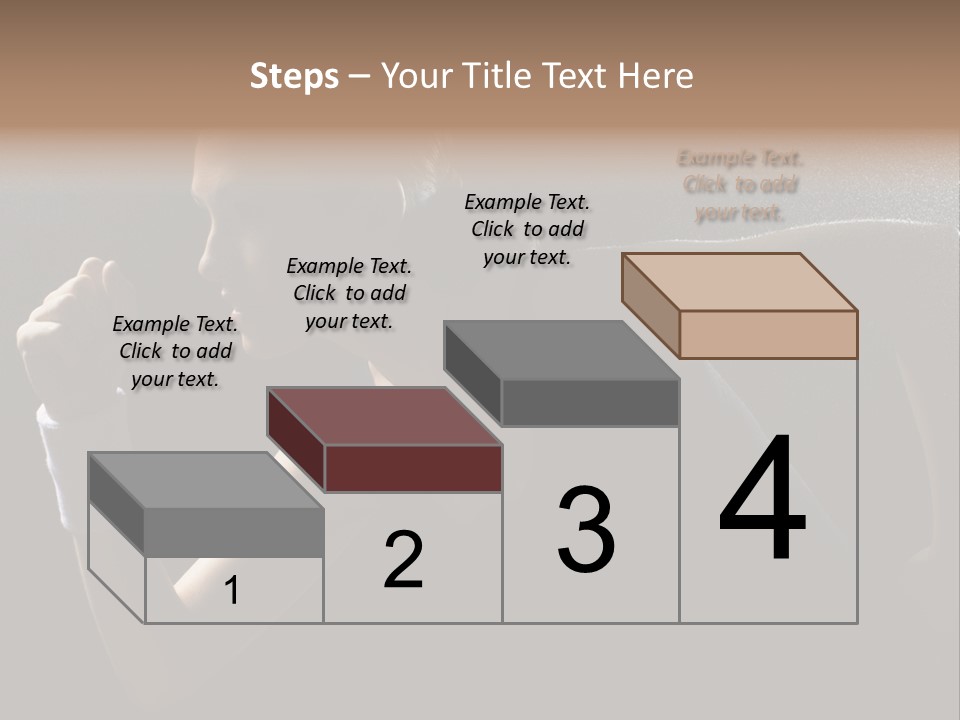 Steps – Your Title Text Here

Example Text. Click to add your text.

Example Text. Click to add your text.

Example Text. Click to add your text.

Example Text. Click to add your text.

1

2

3

4